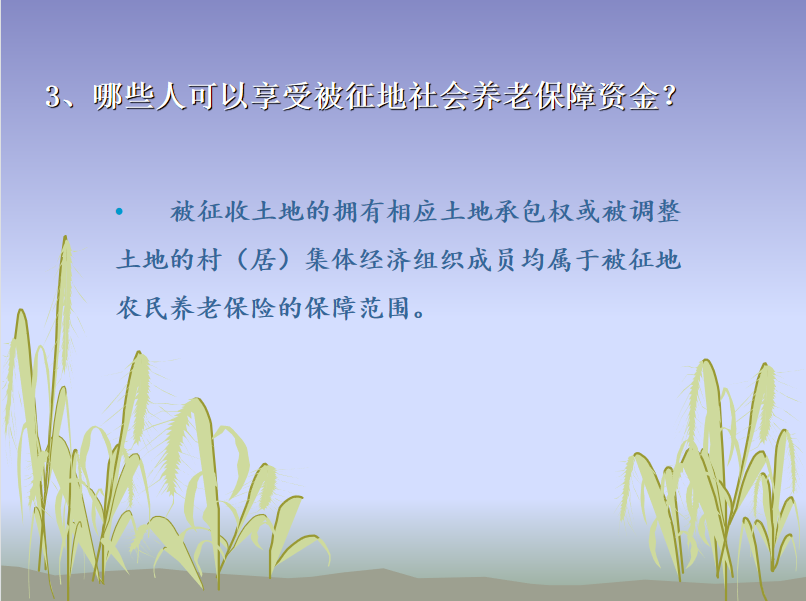 3、哪些人可以享受被征地社会养老保障资金？

• 被征收土地的拥有相应土地承包权或被调整土地的村（居）集体经济组织成员均属于被征地农民养老保险的保障范围。